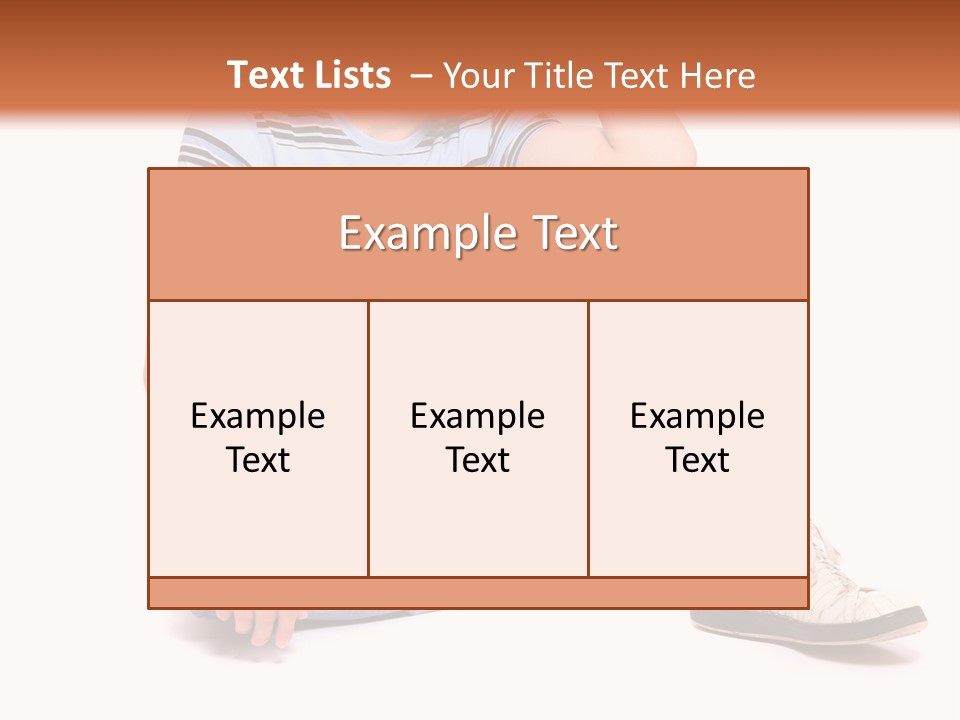 Text Lists – Your Title Text Here

Example Text

Example Text

Example Text

Example Text